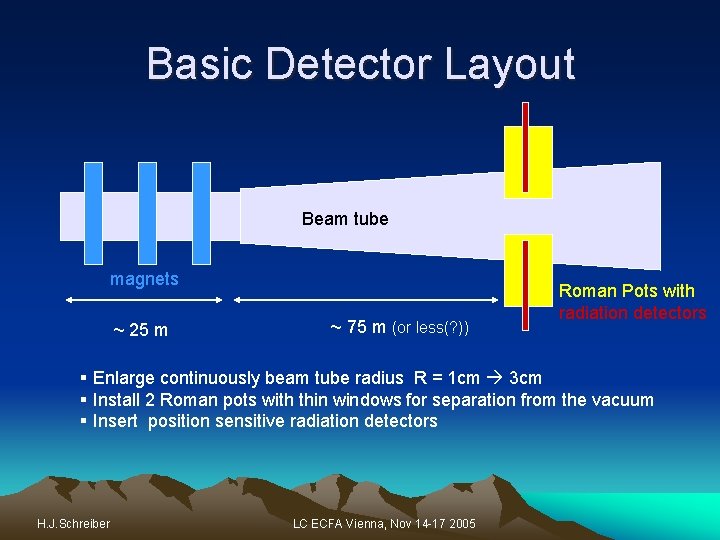 Basic Detector Layout

Beam tube

magnets

Roman Pots with radiation detectors

~ 25 m

~ 75 m (or less(?))

▪ Enlarge continuously beam tube radius R = 1cm → 3cm
▪ Install 2 Roman pots with thin windows for separation from the vacuum
▪ Insert position sensitive radiation detectors

H.J.Schreiber

LC ECFA Vienna, Nov 14-17 2005